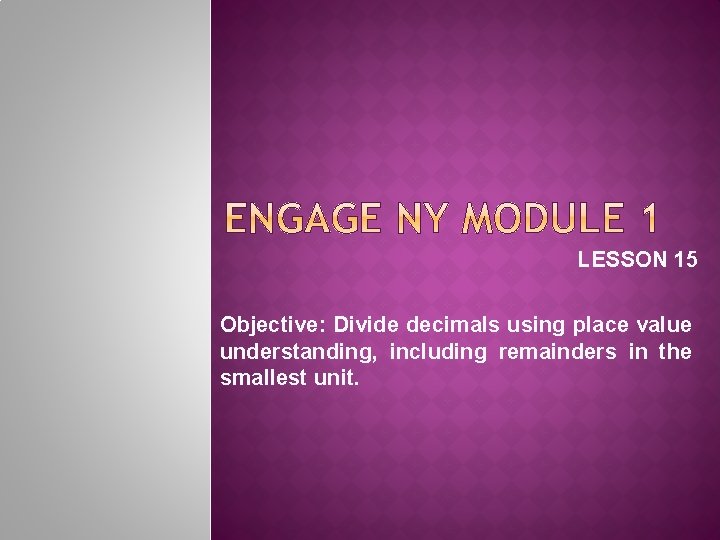 ENGAGE NY MODULE 1

LESSON 15

Objective: Divide decimals using place value understanding, including remainders in the smallest unit.